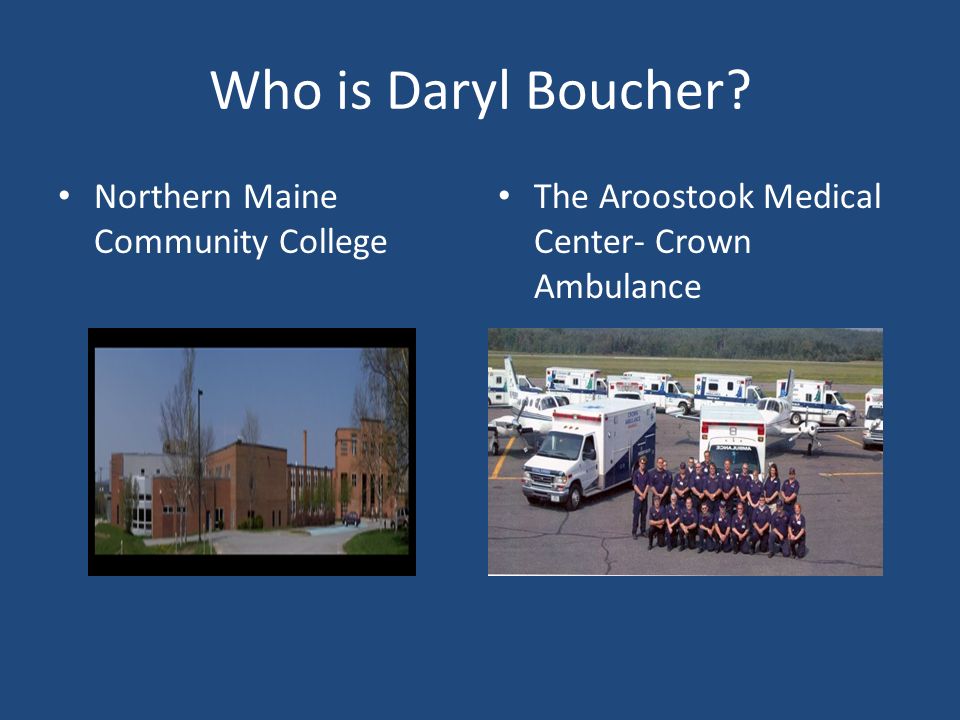 Who is Daryl Boucher?

• Northern Maine Community College

• The Aroostook Medical Center- Crown Ambulance